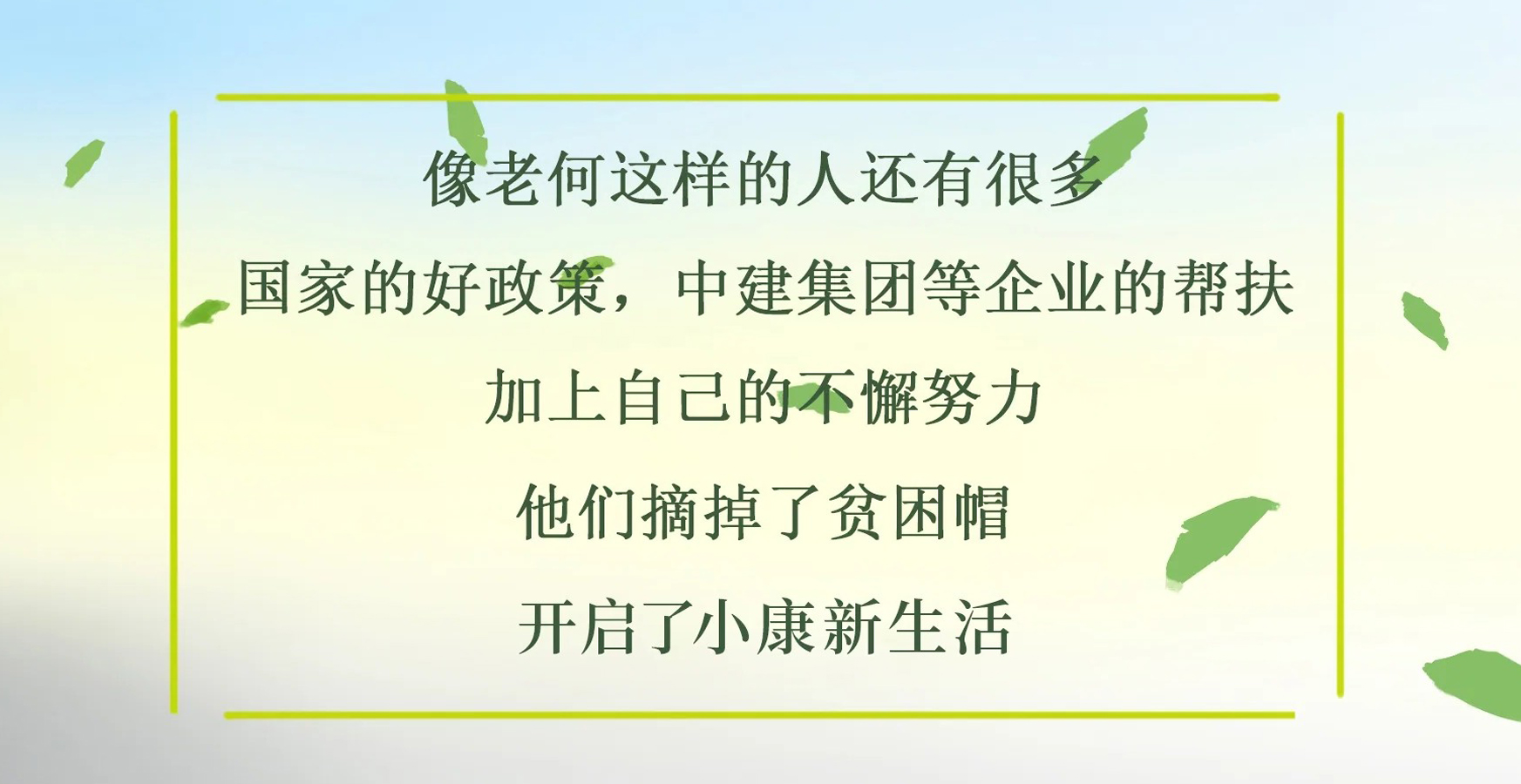 像老何这样的人还有很多

国家的好政策，中建集团等企业的帮扶

加上自己的不懈努力

他们摘掉了贫困帽

开启了小康新生活